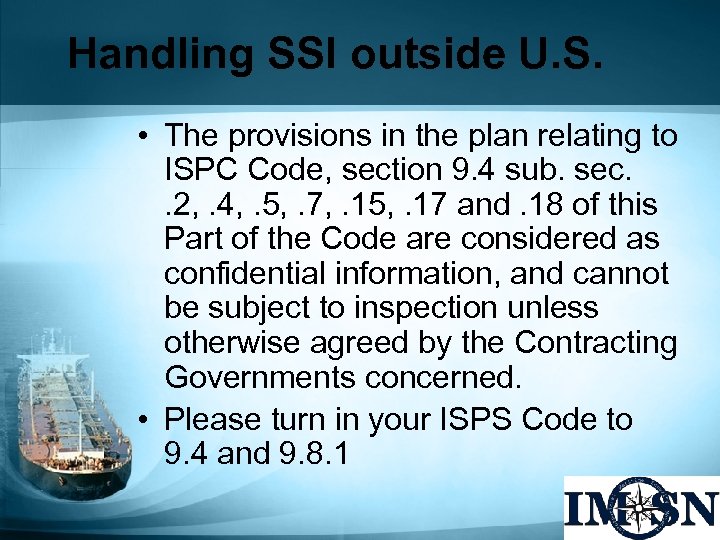 Handling SSI outside U.S.

• The provisions in the plan relating to ISPC Code, section 9.4 sub. sec. .2, .4, .5, .7, .15, .17 and .18 of this Part of the Code are considered as confidential information, and cannot be subject to inspection unless otherwise agreed by the Contracting Governments concerned.

• Please turn in your ISPS Code to 9.4 and 9.8.1

IMSN